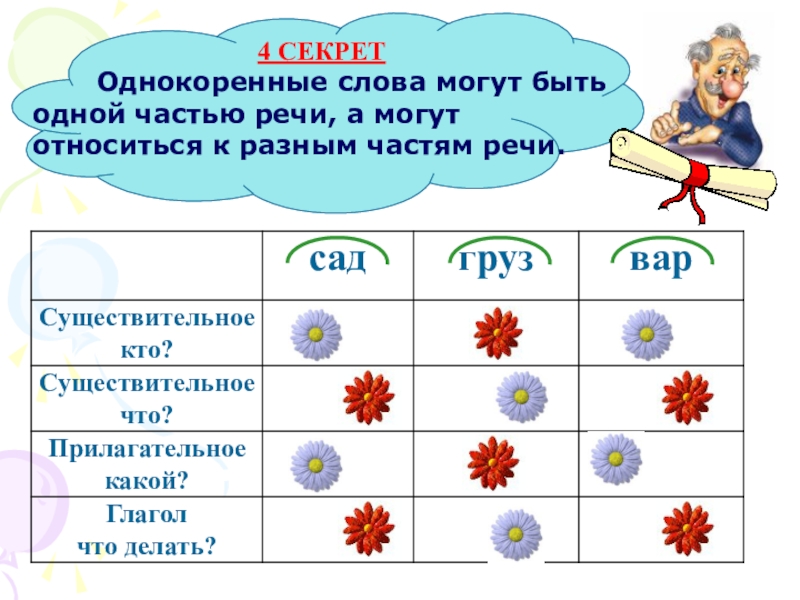 4 СЕКРЕТ

Однокоренные слова могут быть одной частью речи, а могут относиться к разным частям речи.

| | сад | груз | вар |
|---|---|---|---|
| Существительное кто? | | | |
| Существительное что? | | | |
| Прилагательное какой? | | | |
| Глагол что делать? | | | |